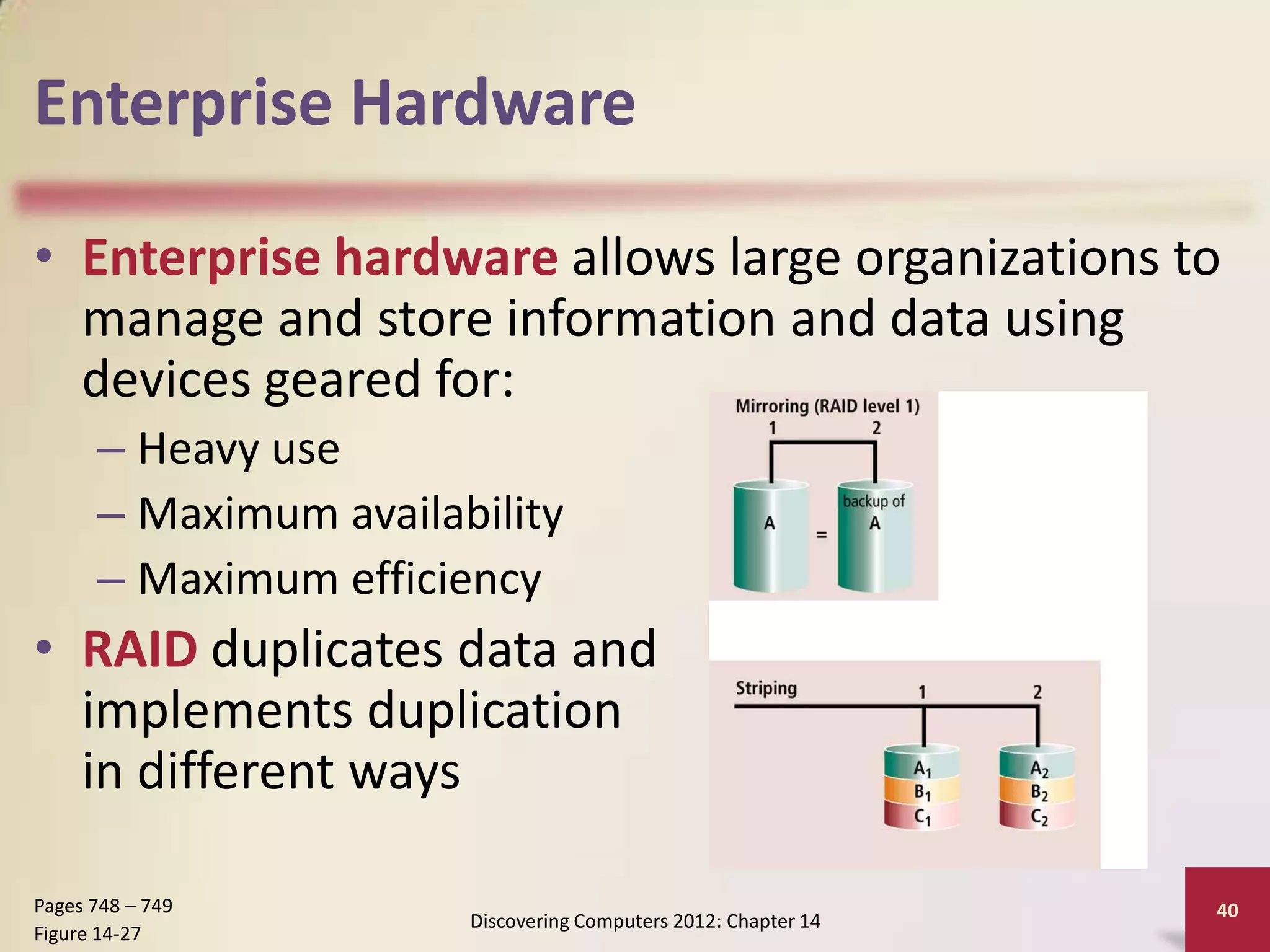 Enterprise Hardware

• Enterprise hardware allows large organizations to manage and store information and data using devices geared for:

– Heavy use
– Maximum availability
– Maximum efficiency

• RAID duplicates data and implements duplication in different ways

Mirroring (RAID level 1)
1
2
A
=
backup of A

Striping
1
2
$A_1$
$B_1$
$C_1$
$A_2$
$B_2$
$C_2$

Pages 748 – 749
Figure 14-27

Discovering Computers 2012: Chapter 14

40